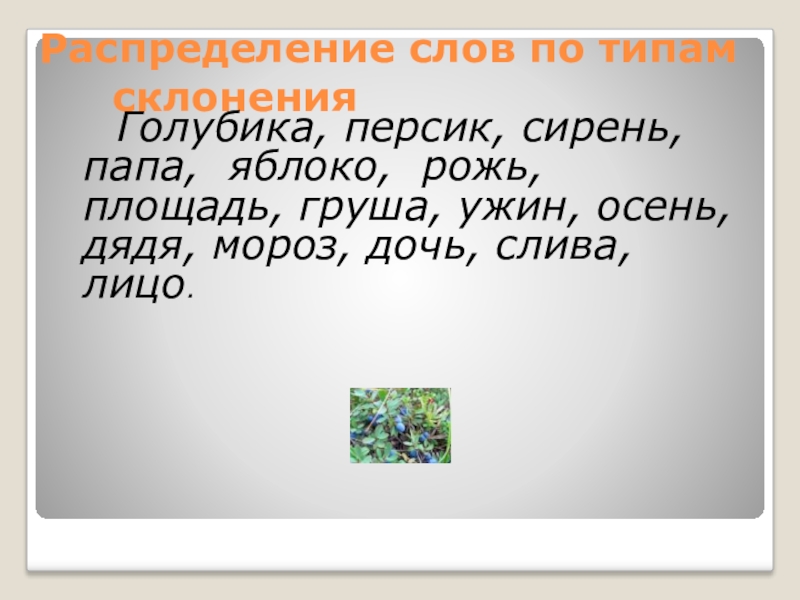 Распределение слов по типам склонения

Голубика, персик, сирень, папа, яблоко, рожь, площадь, груша, ужин, осень, дядя, мороз, дочь, слива, лицо.